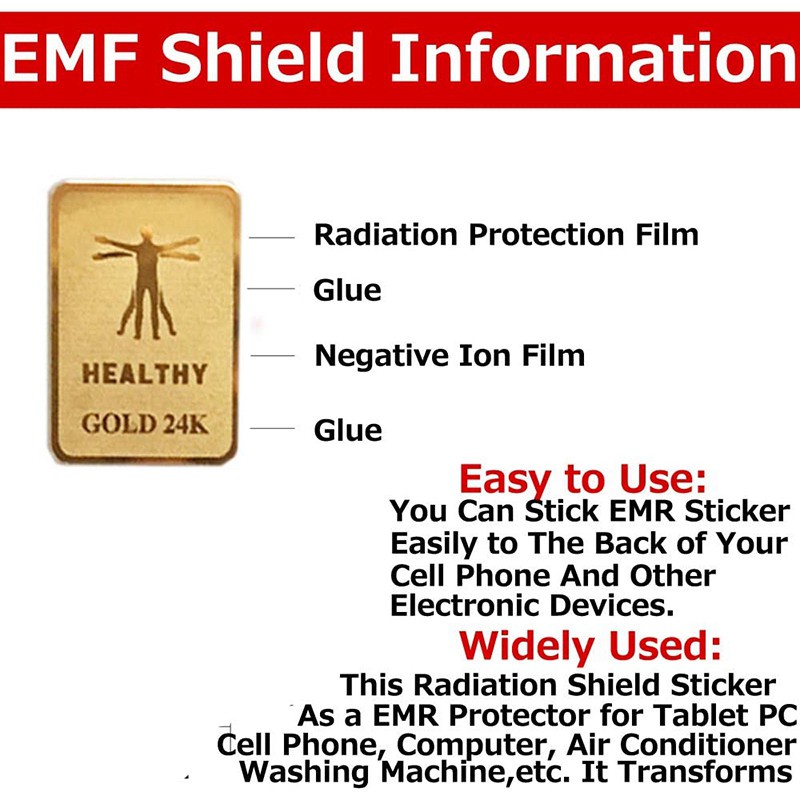 EMF Shield Information

HEALTHY

GOLD 24K

Radiation Protection Film

Glue

Negative Ion Film

Glue

Easy to Use:

You Can Stick EMR Sticker Easily to The Back of Your Cell Phone And Other Electronic Devices.

Widely Used:

This Radiation Shield Sticker As a EMR Protector for Tablet PC Cell Phone, Computer, Air Conditioner Washing Machine,etc. It Transforms